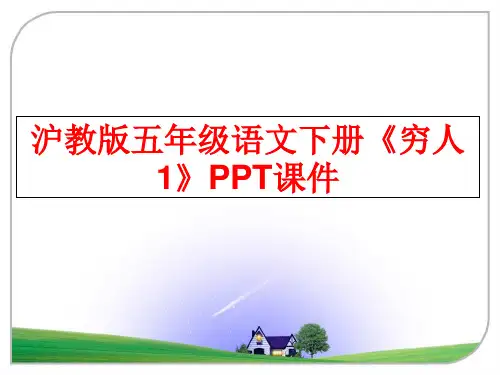 沪教版五年级语文下册《穷人1》PPT课件